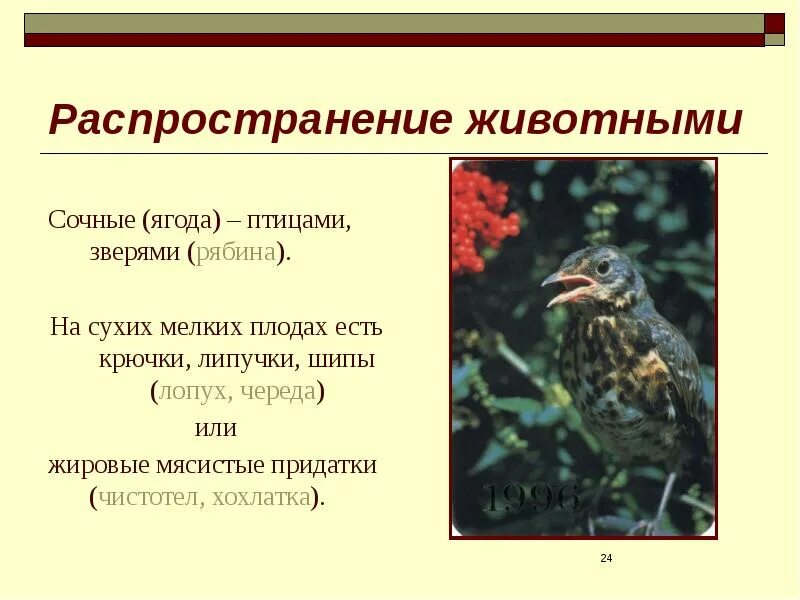 Распространение животными

Сочные (ягода) – птицами, зверями (рябина).

На сухих мелких плодах есть крючки, липучки, шипы (лопух, череда)

или

жировые мясистые придатки (чистотел, хохлатка).

1996

24